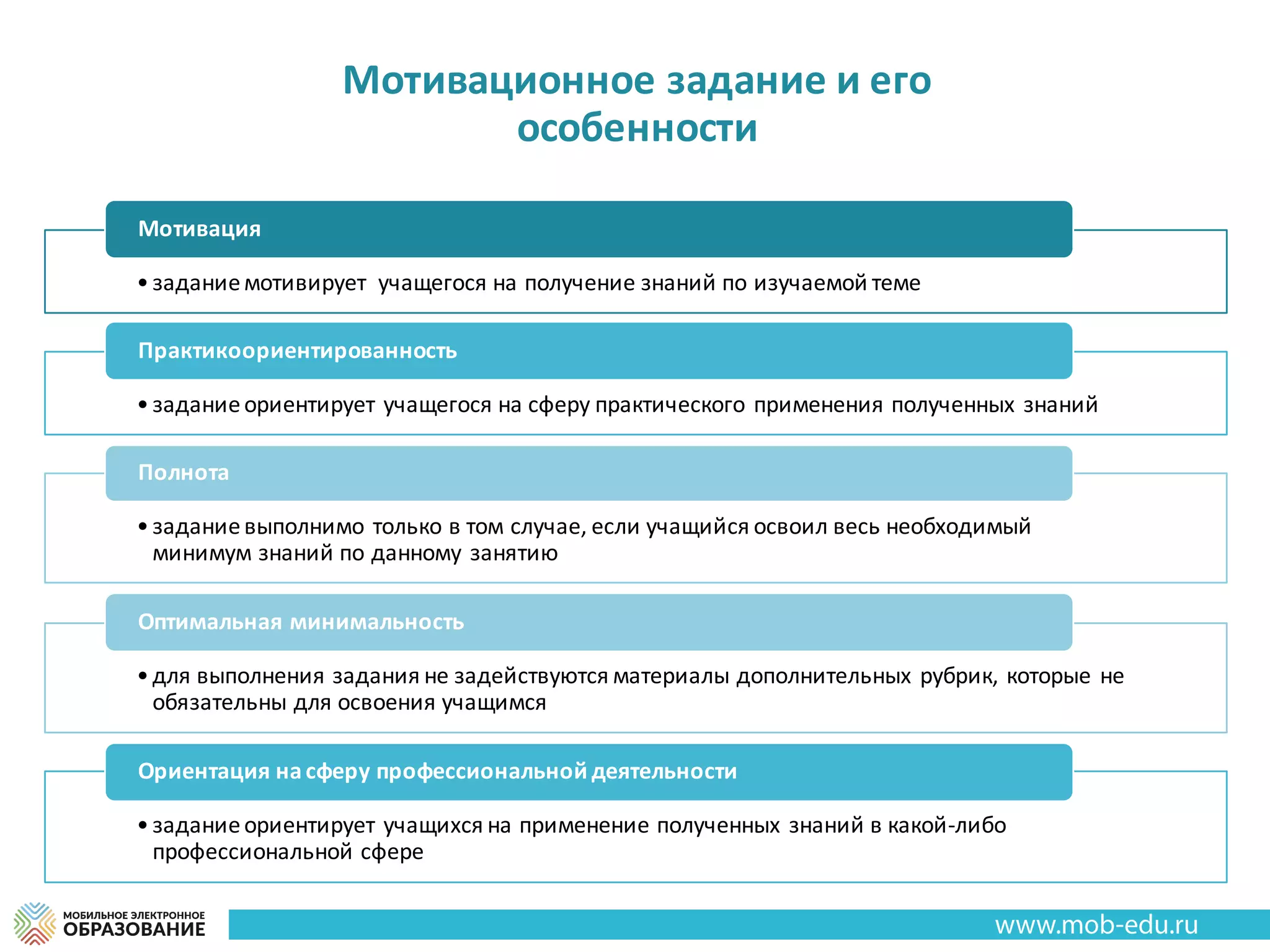 Мотивационное задание и его особенности

Мотивация

• задание мотивирует учащегося на получение знаний по изучаемой теме

Практикоориентированность

• задание ориентирует учащегося на сферу практического применения полученных знаний

Полнота

• задание выполнимо только в том случае, если учащийся освоил весь необходимый минимум знаний по данному занятию

Оптимальная минимальность

• для выполнения задания не задействуются материалы дополнительных рубрик, которые не обязательны для освоения учащимся

Ориентация на сферу профессиональной деятельности

• задание ориентирует учащихся на применение полученных знаний в какой-либо профессиональной сфере

МОБИЛЬНОЕ ЭЛЕКТРОННОЕ ОБРАЗОВАНИЕ

www.mob-edu.ru